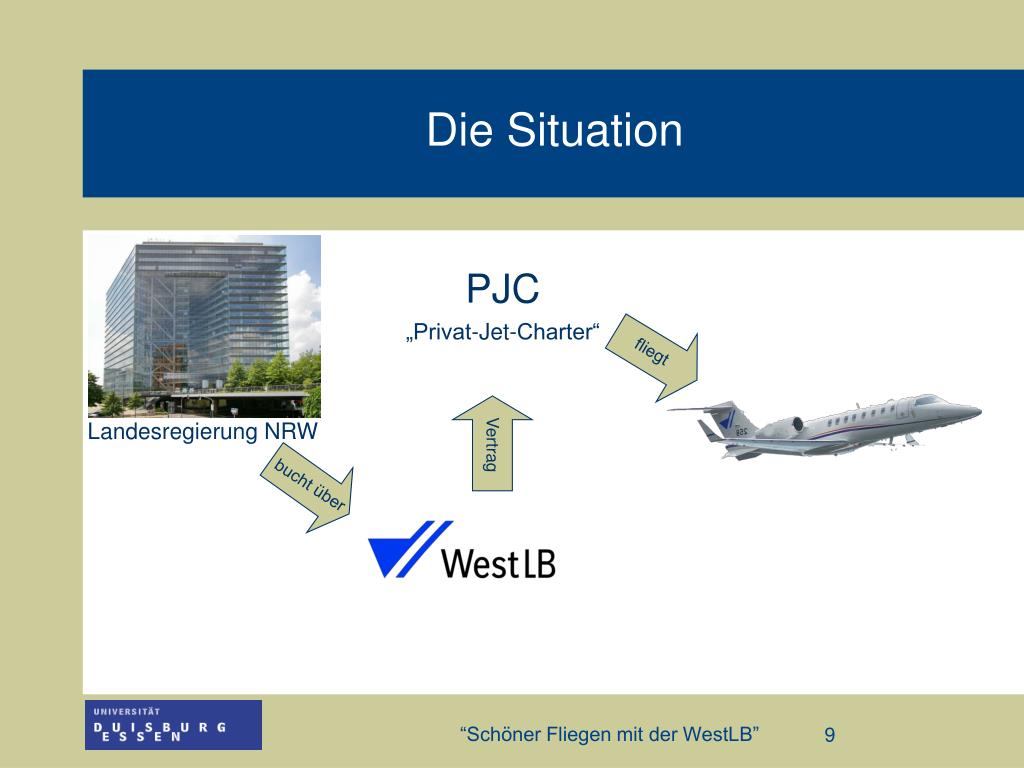 Die Situation

PJC

„Privat-Jet-Charter“

fliegt

Landesregierung NRW

bucht über

Vertrag

WestLB

UNIVERSITÄT
DUISBURG
ESSEN

“Schöner Fliegen mit der WestLB”

9